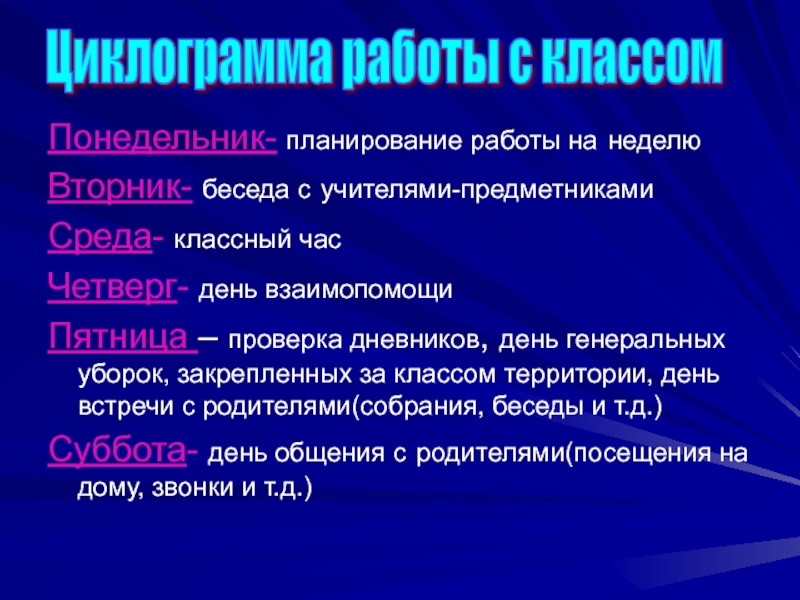 Циклограмма работы с классом

Понедельник- планирование работы на неделю

Вторник- беседа с учителями-предметниками

Среда- классный час

Четверг- день взаимопомощи

Пятница – проверка дневников, день генеральных уборок, закрепленных за классом территории, день встречи с родителями(собрания, беседы и т.д.)

Суббота- день общения с родителями(посещения на дому, звонки и т.д.)